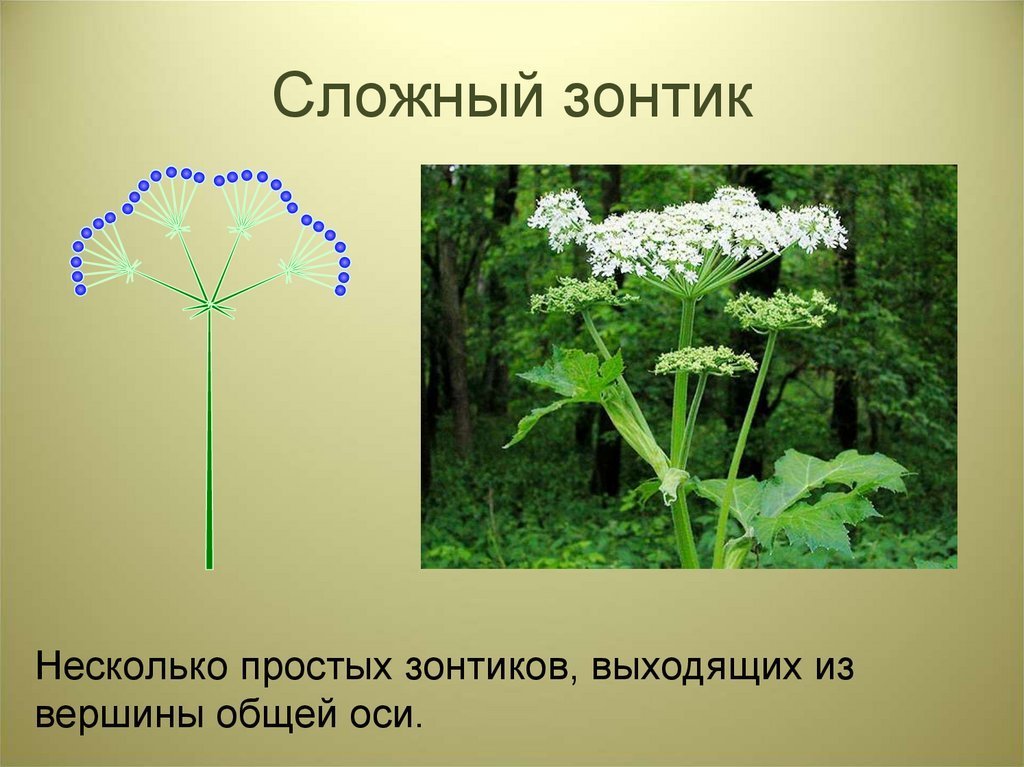 Сложный зонтик

Несколько простых зонтиков, выходящих из вершины общей оси.